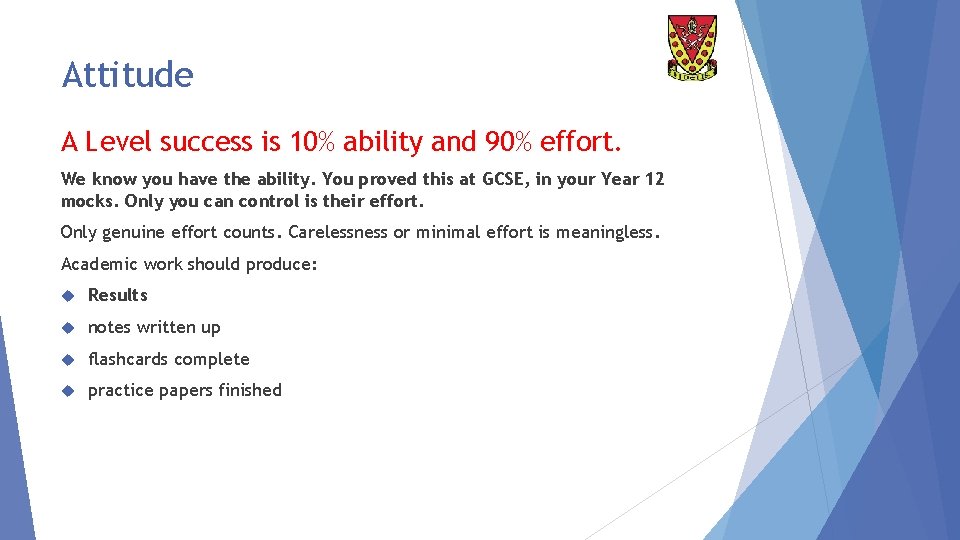 Attitude

A Level success is 10% ability and 90% effort.

We know you have the ability. You proved this at GCSE, in your Year 12 mocks. Only you can control is their effort.

Only genuine effort counts. Carelessness or minimal effort is meaningless.

Academic work should produce:

Results

notes written up

flashcards complete

practice papers finished